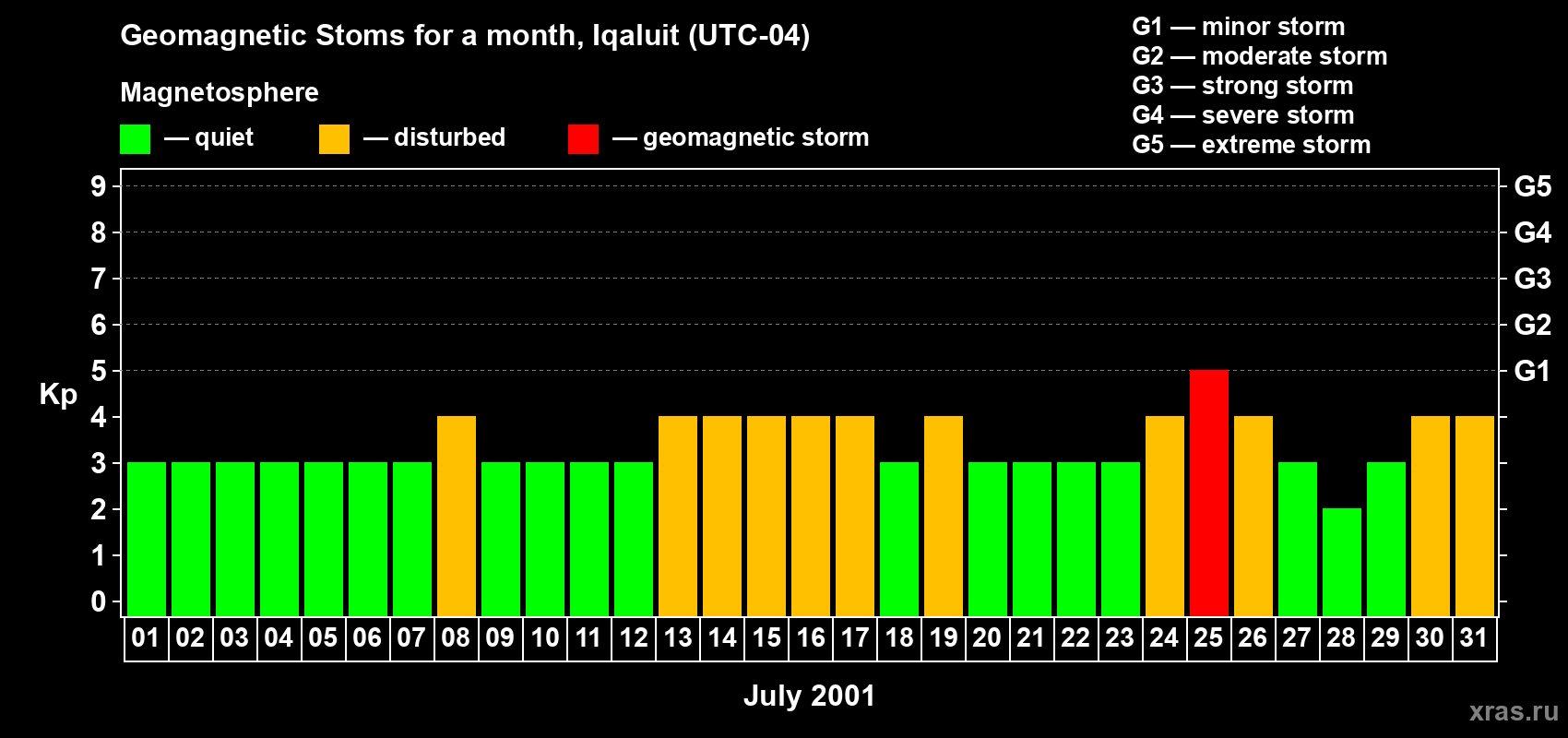 Geomagnetic Stoms for a month, Iqaluit (UTC-04)

Magnetosphere

— quiet — disturbed — geomagnetic storm

G1 — minor storm
G2 — moderate storm
G3 — strong storm
G4 — severe storm
G5 — extreme storm

Kp

9
8
7
6
5
4
3
2
1
0

G5
G4
G3
G2
G1

01 02 03 04 05 06 07 08 09 10 11 12 13 14 15 16 17 18 19 20 21 22 23 24 25 26 27 28 29 30 31

July 2001

xras.ru